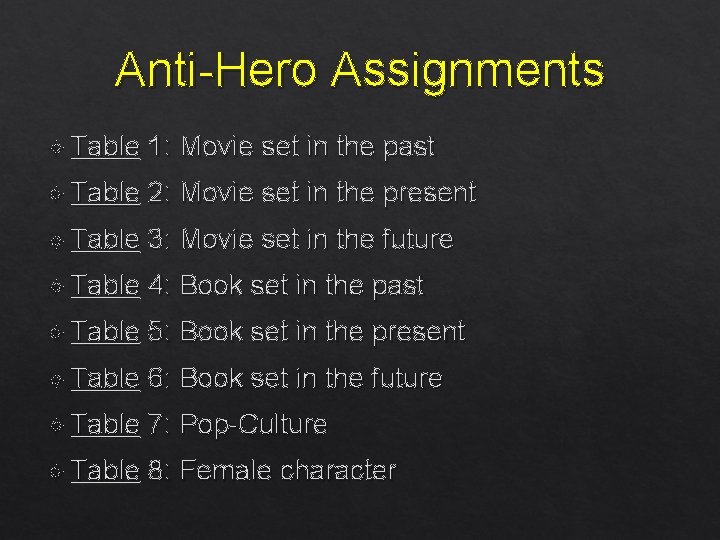 Anti-Hero Assignments

Table 1: Movie set in the past

Table 2: Movie set in the present

Table 3: Movie set in the future

Table 4: Book set in the past

Table 5: Book set in the present

Table 6: Book set in the future

Table 7: Pop-Culture

Table 8: Female character